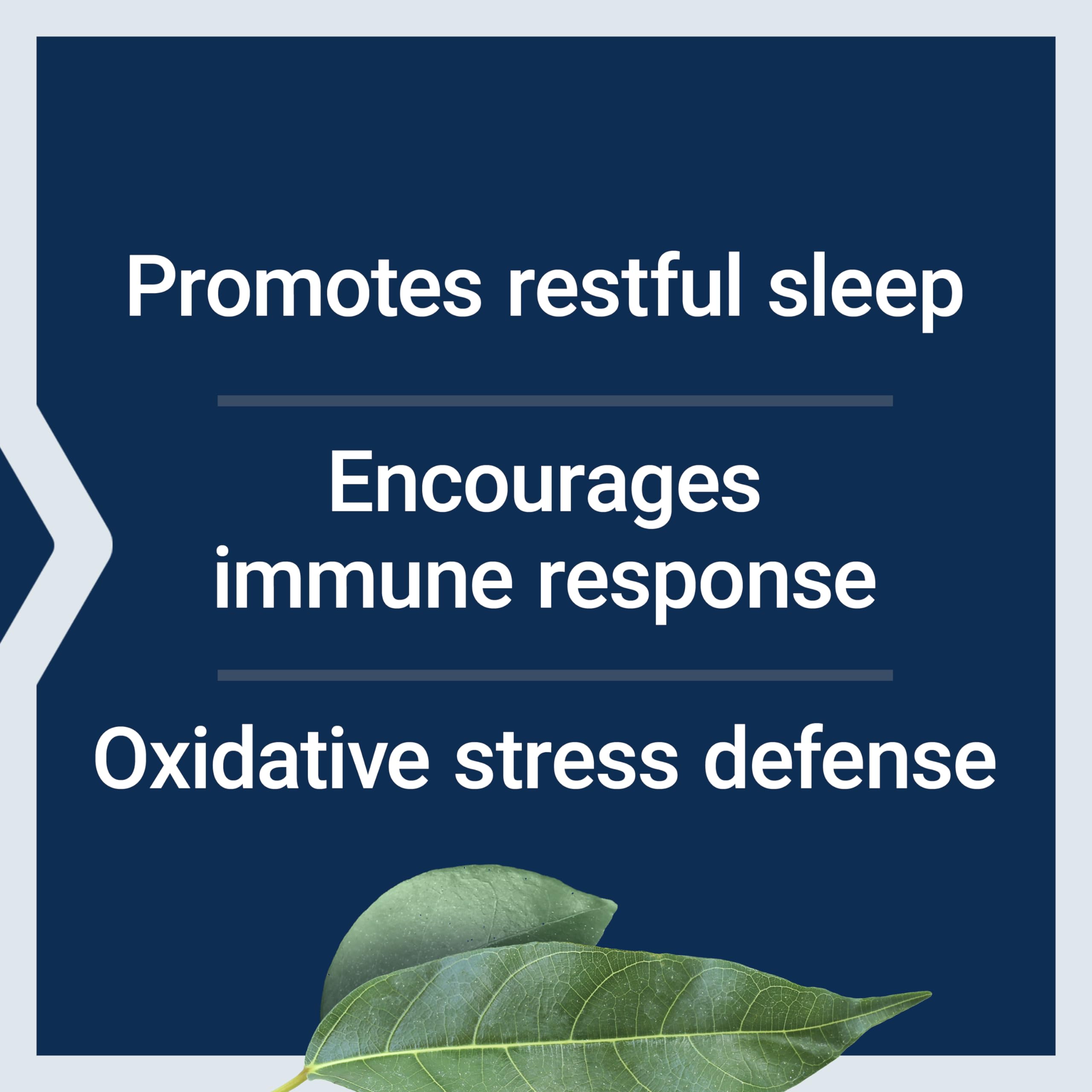 Promotes restful sleep

Encourages immune response

Oxidative stress defense